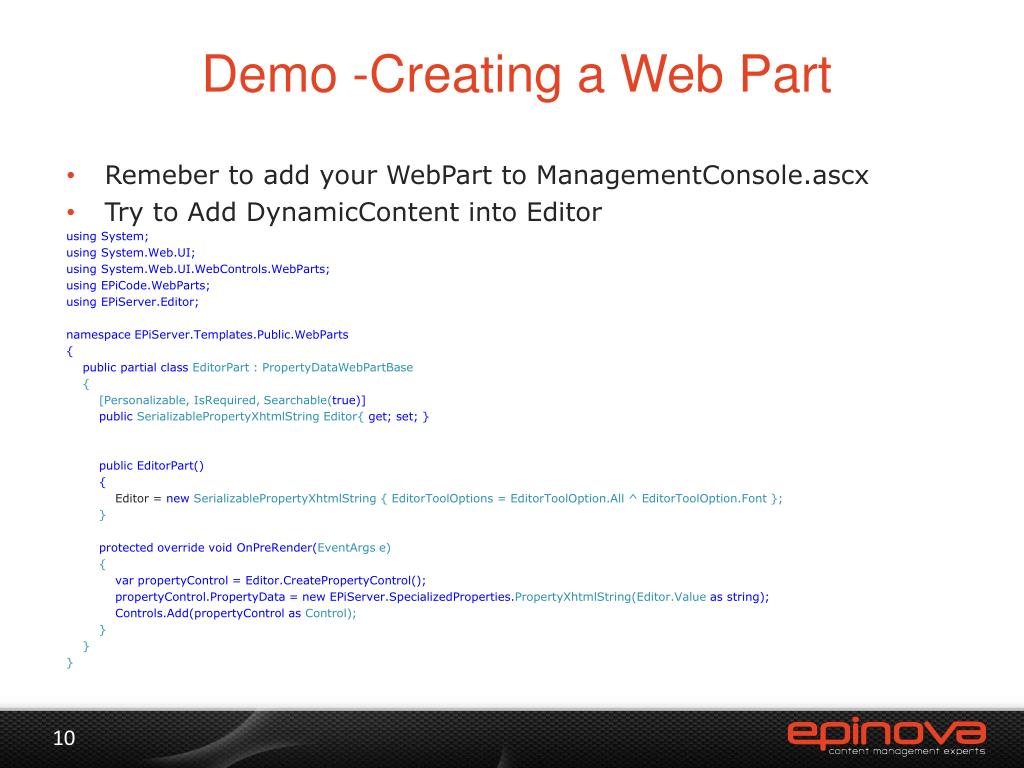 Demo -Creating a Web Part

• Remeber to add your WebPart to ManagementConsole.ascx
• Try to Add DynamicContent into Editor

using System;
using System.Web.UI;
using System.Web.UI.WebControls.WebParts;
using EPiCode.WebParts;
using EPiServer.Editor;

namespace EPiServer.Templates.Public.WebParts
{
public partial class EditorPart : PropertyDataWebPartBase
{
[Personalizable, IsRequired, Searchable(true)]
public SerializablePropertyXhtmlString Editor{ get; set; }

public EditorPart()
{
Editor = new SerializablePropertyXhtmlString { EditorToolOptions = EditorToolOption.All ^ EditorToolOption.Font };
}

protected override void OnPreRender(EventArgs e)
{
var propertyControl = Editor.CreatePropertyControl();
propertyControl.PropertyData = new EPiServer.SpecializedProperties.PropertyXhtmlString(Editor.Value as string);
Controls.Add(propertyControl as Control);
}
}
}

10

epinova
content management experts